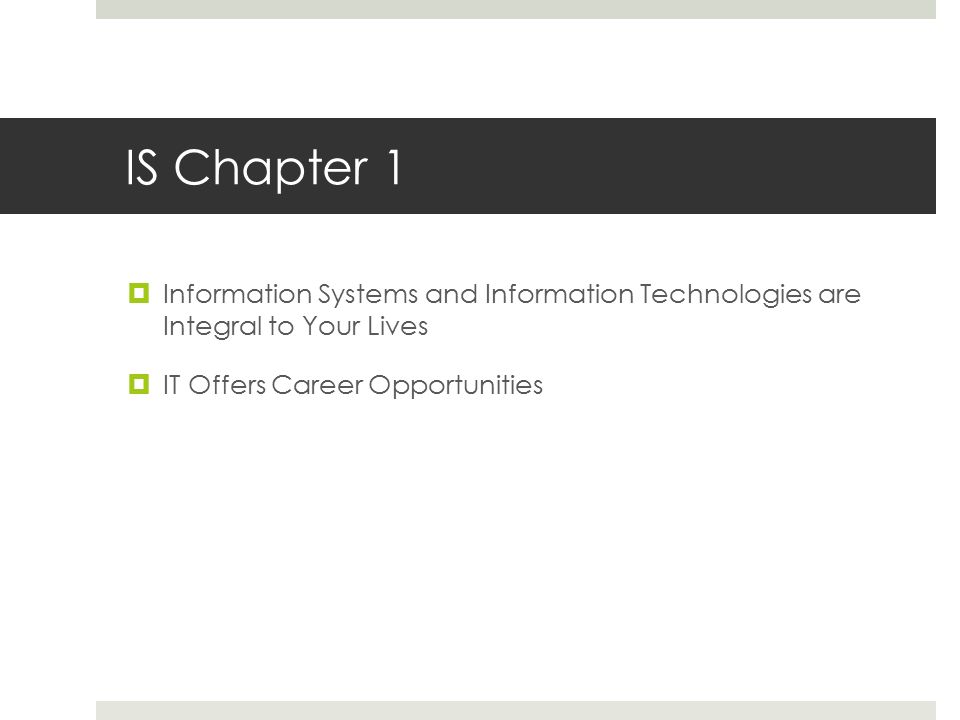 IS Chapter 1

Information Systems and Information Technologies are Integral to Your Lives

IT Offers Career Opportunities